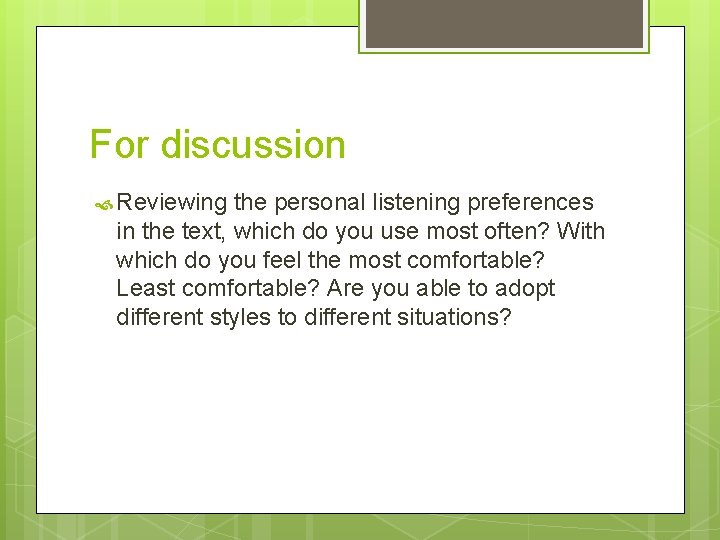 For discussion

Reviewing the personal listening preferences in the text, which do you use most often? With which do you feel the most comfortable? Least comfortable? Are you able to adopt different styles to different situations?